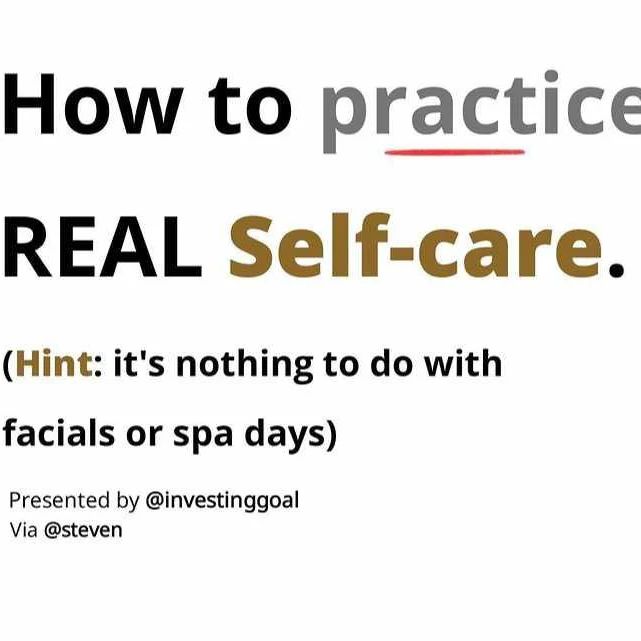 How to practice

REAL Self-care.

(Hint: it's nothing to do with facials or spa days)

Presented by @investinggoal
Via @steven